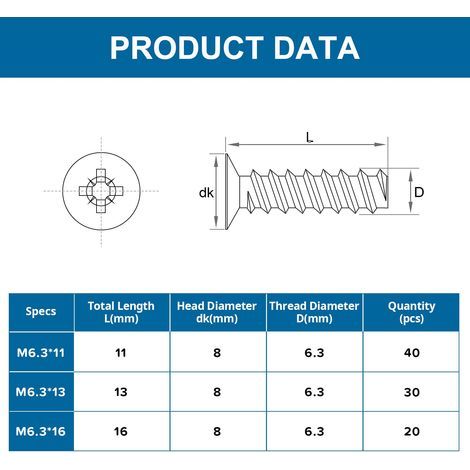 PRODUCT DATA

L

dk

D

| Specs | Total Length L(mm) | Head Diameter dk(mm) | Thread Diameter D(mm) | Quantity (pcs) |
|---|---|---|---|---|
| M6.3*11 | 11 | 8 | 6.3 | 40 |
| M6.3*13 | 13 | 8 | 6.3 | 30 |
| M6.3*16 | 16 | 8 | 6.3 | 20 |